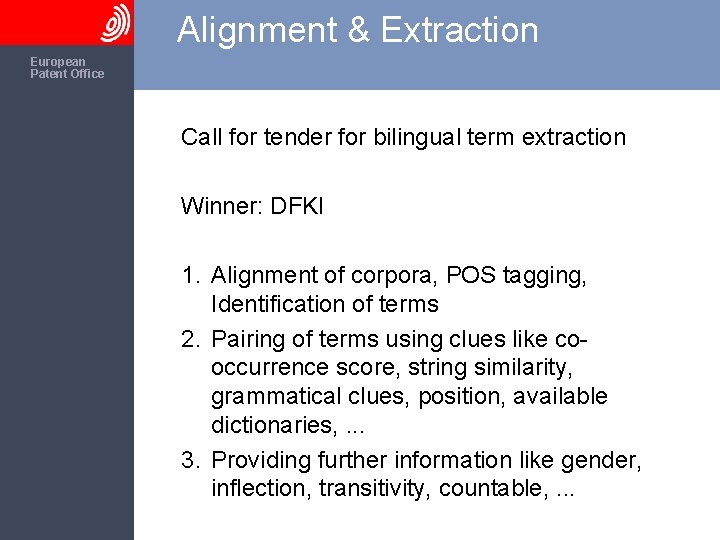 European Patent Office

Alignment & Extraction

Call for tender for bilingual term extraction

Winner: DFKI

1. Alignment of corpora, POS tagging, Identification of terms
2. Pairing of terms using clues like co-occurrence score, string similarity, grammatical clues, position, available dictionaries, ...
3. Providing further information like gender, inflection, transitivity, countable, ...